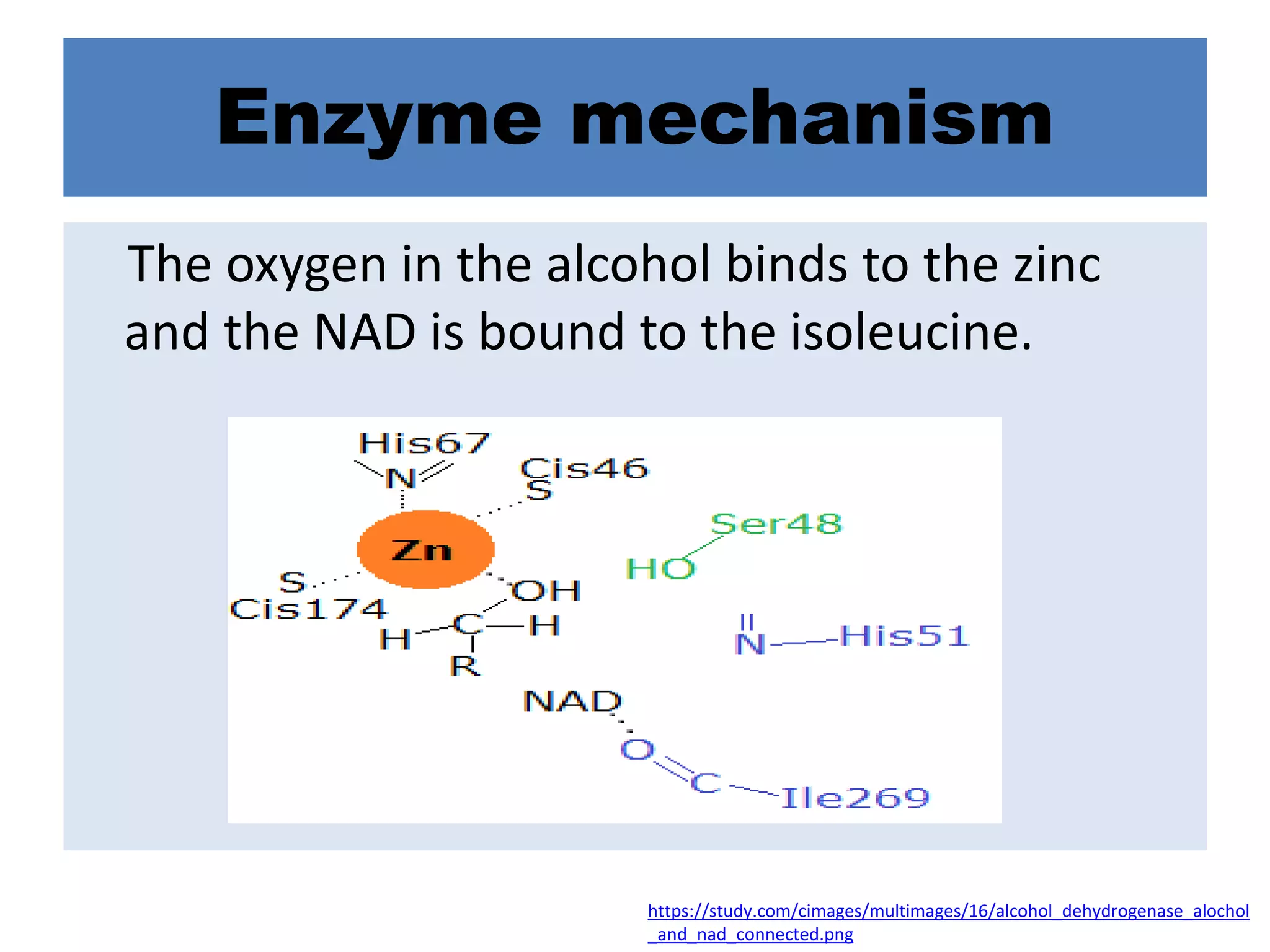 Enzyme mechanism

The oxygen in the alcohol binds to the zinc and the NAD is bound to the isoleucine.

His67
N
Cis46
S
Zn
Ser48
HO
S
Cis174
OH
H
C
H
R
N
His51
NAD
O
C
Ile269

https://study.com/cimages/multimages/16/alcohol_dehydrogenase_alochol_and_nad_connected.png